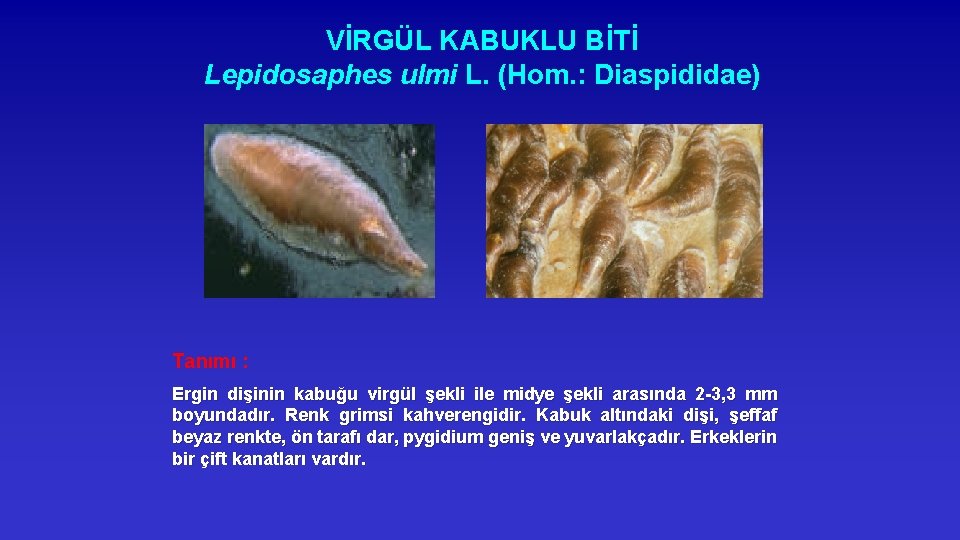 VİRGÜL KABUKLU BİTİ
Lepidosaphes ulmi L. (Hom.: Diaspididae)

Tanımı :

Ergin dişinin kabuğu virgül şekli ile midye şekli arasında 2-3,3 mm boyundadır. Renk grimsi kahverengidir. Kabuk altındaki dişi, şeffaf beyaz renkte, ön tarafı dar, pygidium geniş ve yuvarlakçadır. Erkeklerin bir çift kanatları vardır.